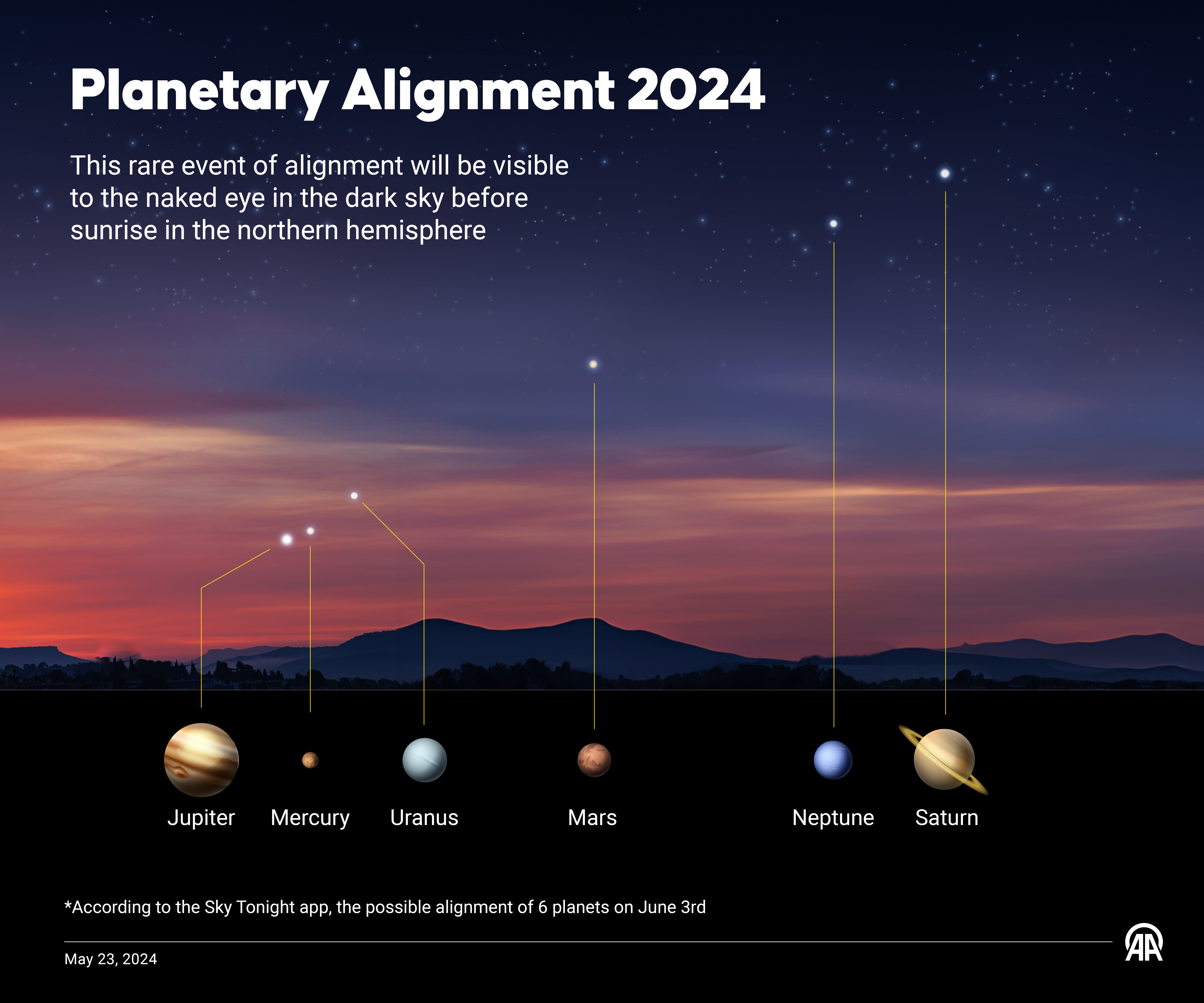 Planetary Alignment 2024

This rare event of alignment will be visible to the naked eye in the dark sky before sunrise in the northern hemisphere

Jupiter Mercury Uranus Mars Neptune Saturn

*According to the Sky Tonight app, the possible alignment of 6 planets on June 3rd

May 23, 2024

AA